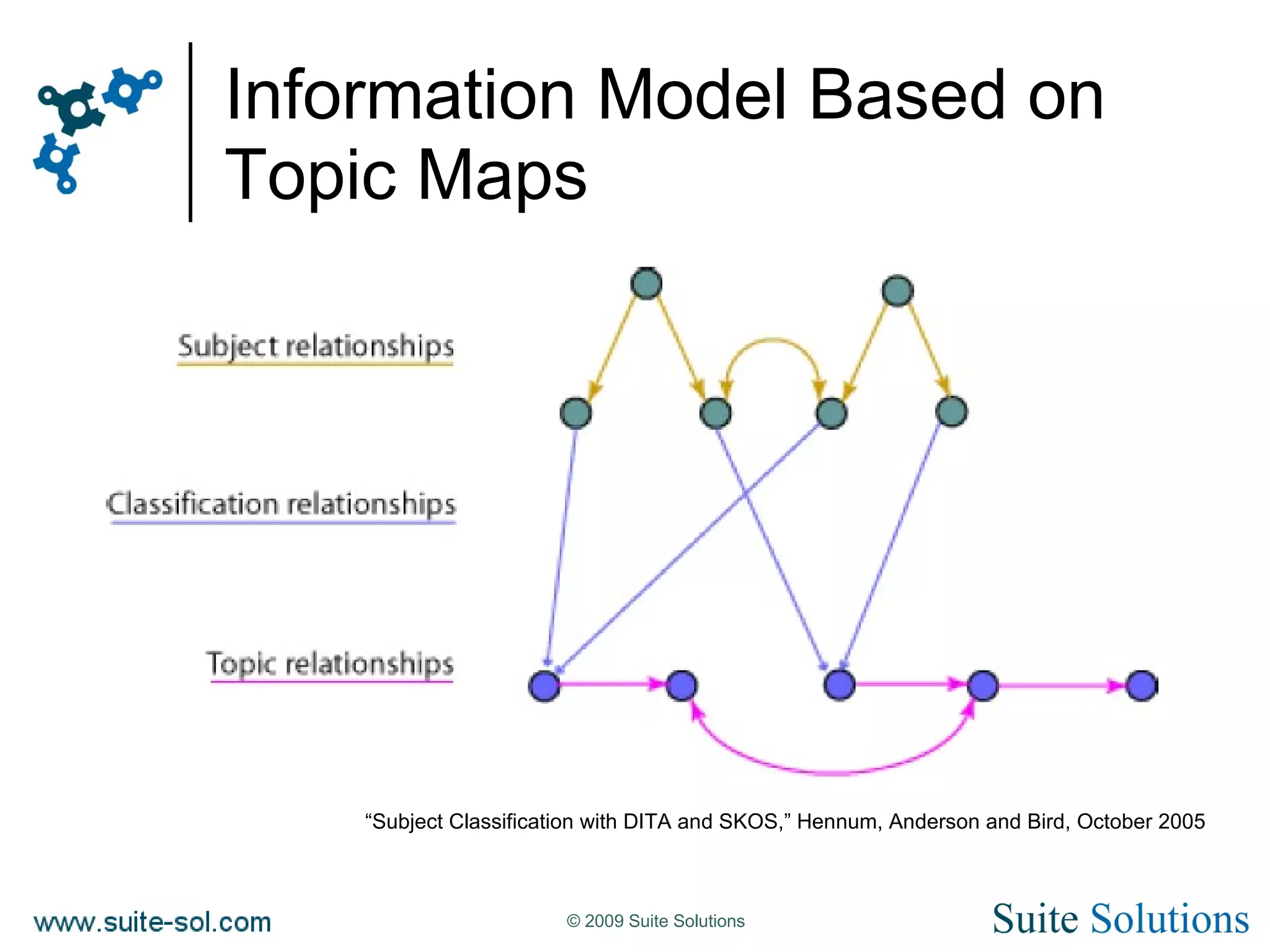 Information Model Based on Topic Maps

Subject relationships

Classification relationships

Topic relationships

“Subject Classification with DITA and SKOS,” Hennum, Anderson and Bird, October 2005

www.suite-sol.com

© 2009 Suite Solutions

Suite Solutions